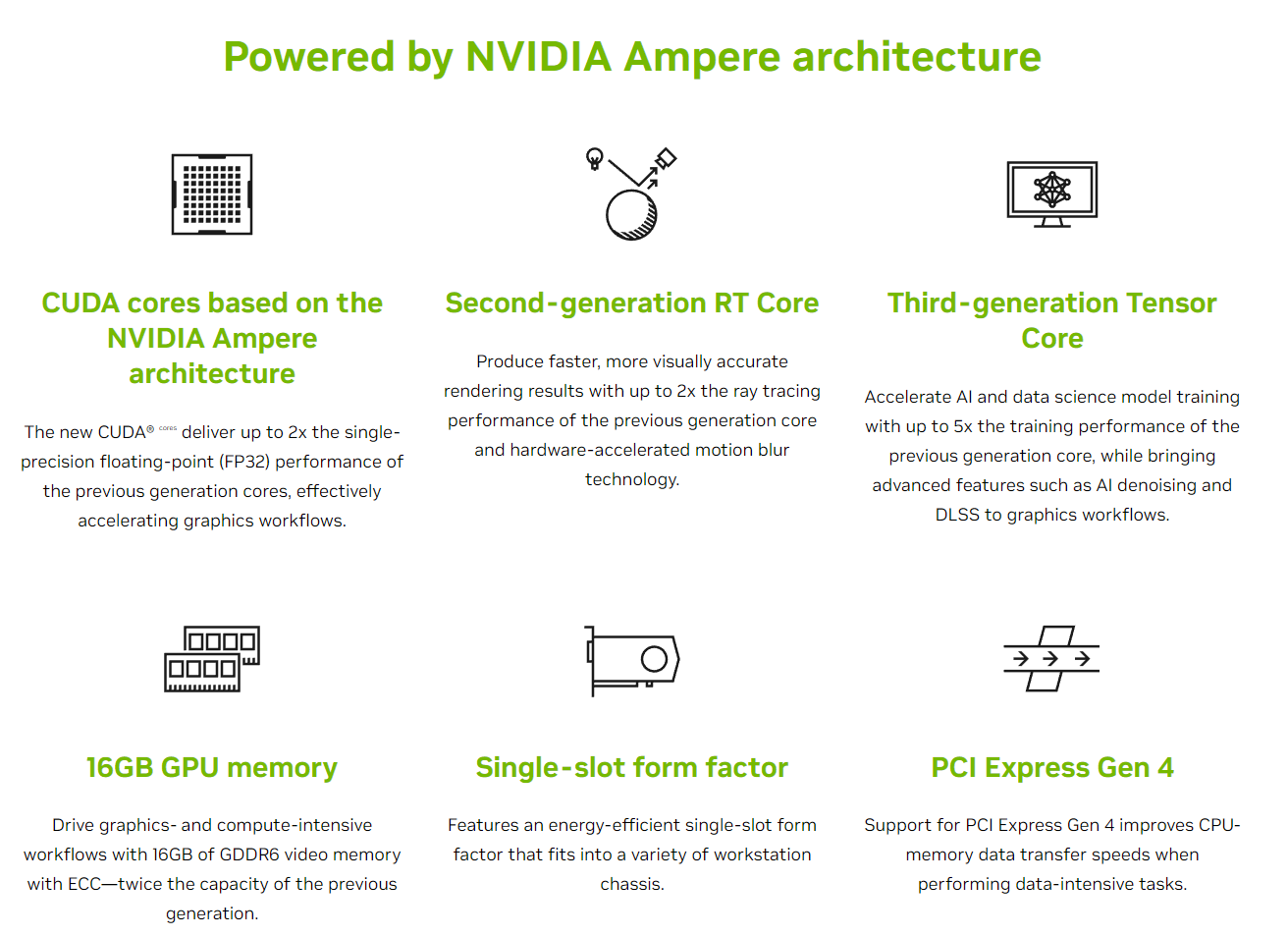 Powered by NVIDIA Ampere architecture

CUDA cores based on the NVIDIA Ampere architecture

The new CUDA® cores deliver up to 2x the single-precision floating-point (FP32) performance of the previous generation cores, effectively accelerating graphics workflows.

Second-generation RT Core

Produce faster, more visually accurate rendering results with up to 2x the ray tracing performance of the previous generation core and hardware-accelerated motion blur technology.

Third-generation Tensor Core

Accelerate AI and data science model training with up to 5x the training performance of the previous generation core, while bringing advanced features such as AI denoising and DLSS to graphics workflows.

16GB GPU memory

Drive graphics- and compute-intensive workflows with 16GB of GDDR6 video memory with ECC—twice the capacity of the previous generation.

Single-slot form factor

Features an energy-efficient single-slot form factor that fits into a variety of workstation chassis.

PCI Express Gen 4

Support for PCI Express Gen 4 improves CPU-memory data transfer speeds when performing data-intensive tasks.